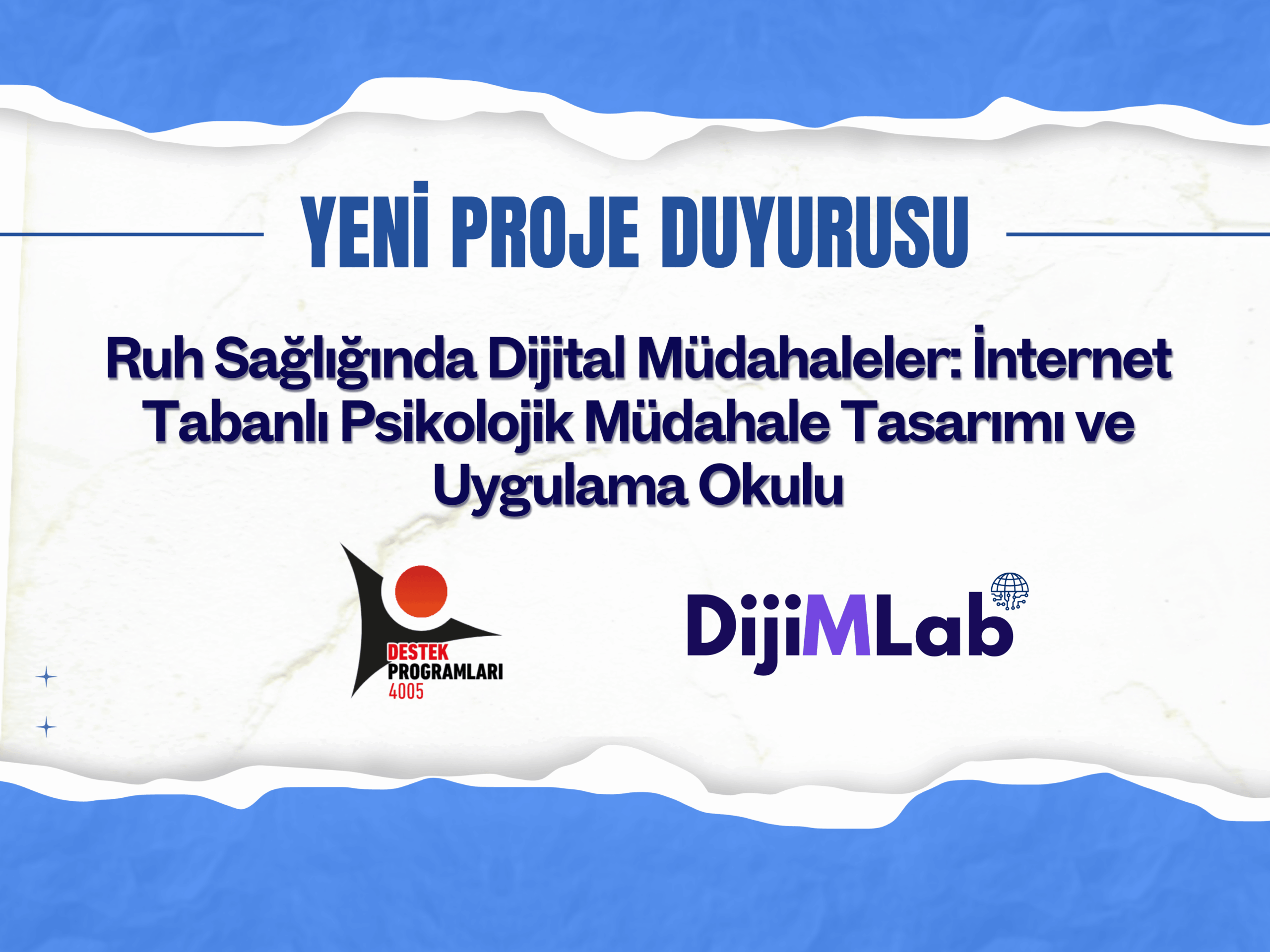 YENİ PROJE DUYURUSU

Ruh Sağlığında Dijital Müdahaleler: İnternet Tabanlı Psikolojik Müdahale Tasarımı ve Uygulama Okulu

DESTEK PROGRAMLARI 4005

DijiMLab